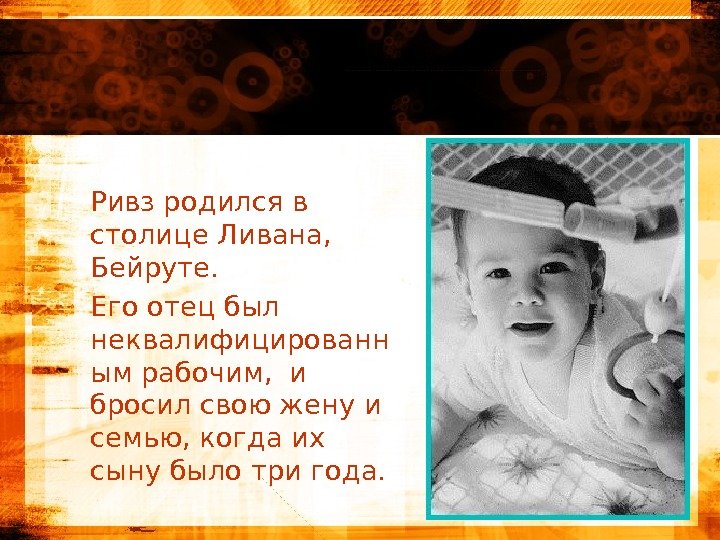 Ривз родился в столице Ливана, Бейруте.

Его отец был неквалифицированным рабочим, и бросил свою жену и семью, когда их сыну было три года.